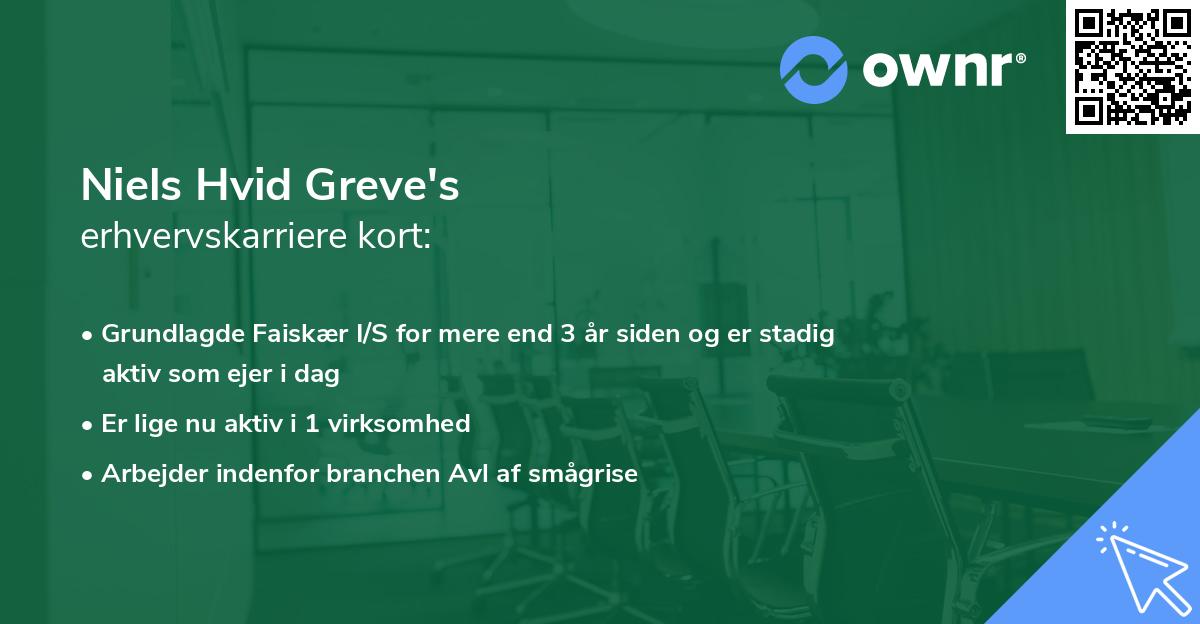 ownr®

Niels Hvid Greve's
erhvervskarriere kort:

• Grundlagde Faiskær I/S for mere end 3 år siden og er stadig aktiv som ejer i dag
• Er lige nu aktiv i 1 virksomhed
• Arbejder indenfor branchen Avl af smågrise